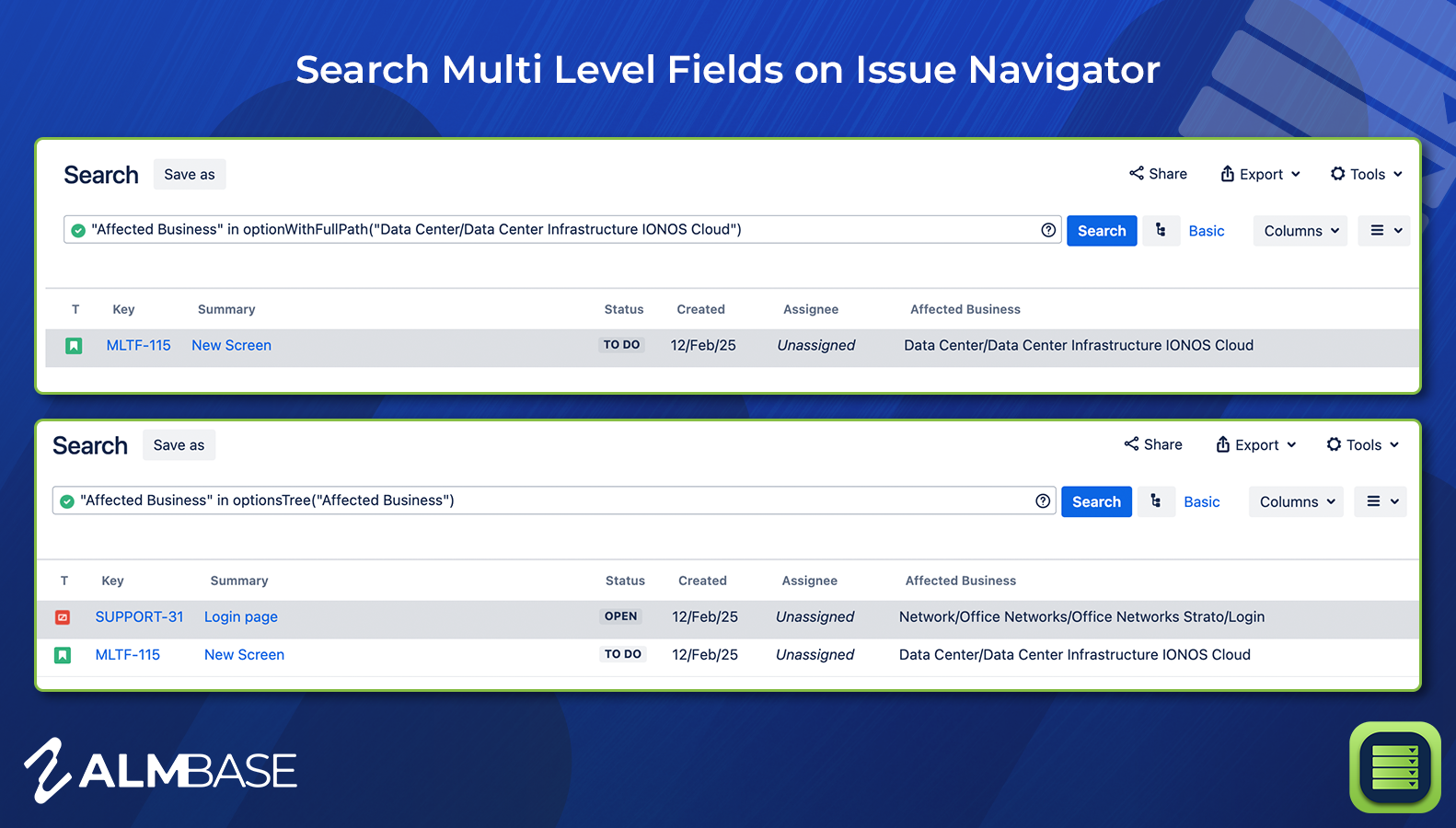 Search Multi Level Fields on Issue Navigator

Search Save as

Share Export Tools

"Affected Business" in optionWithFullPath("Data Center/Data Center Infrastructure IONOS Cloud")

Search Basic Columns

| T | Key | Summary | Status | Created | Assignee | Affected Business |
|---|---|---|---|---|---|---|
| | MLTF-115 | New Screen | TO DO | 12/Feb/25 | Unassigned | Data Center/Data Center Infrastructure IONOS Cloud |

Search Save as

Share Export Tools

"Affected Business" in optionsTree("Affected Business")

Search Basic Columns

| T | Key | Summary | Status | Created | Assignee | Affected Business |
|---|---|---|---|---|---|---|
| | SUPPORT-31 | Login page | OPEN | 12/Feb/25 | Unassigned | Network/Office Networks/Office Networks Strato/Login |
| | MLTF-115 | New Screen | TO DO | 12/Feb/25 | Unassigned | Data Center/Data Center Infrastructure IONOS Cloud |

ALMBASE